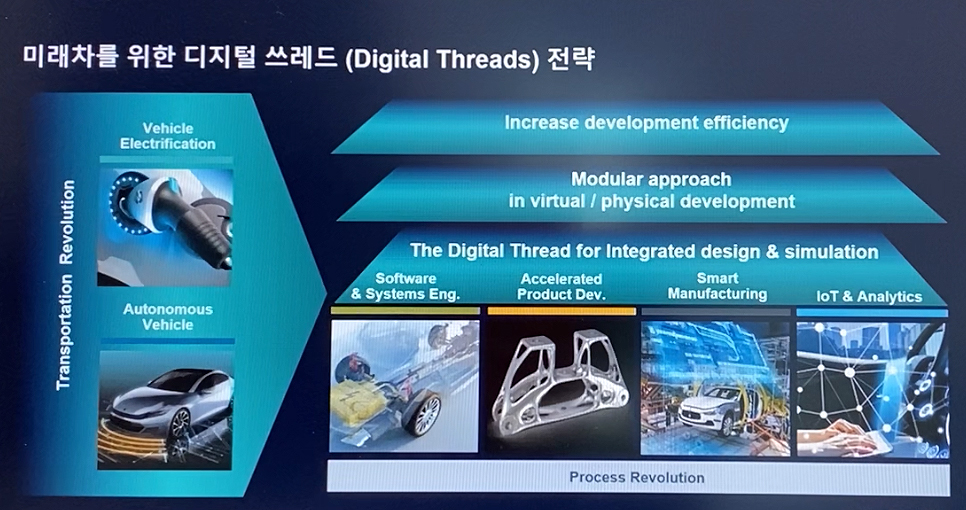 미래차를 위한 디지털 쓰레드 (Digital Threads) 전략

Transportation Revolution

Vehicle Electrification

Autonomous Vehicle

Increase development efficiency

Modular approach in virtual / physical development

The Digital Thread for Integrated design & simulation

Software & Systems Eng.

Accelerated Product Dev.

Smart Manufacturing

IoT & Analytics

Process Revolution